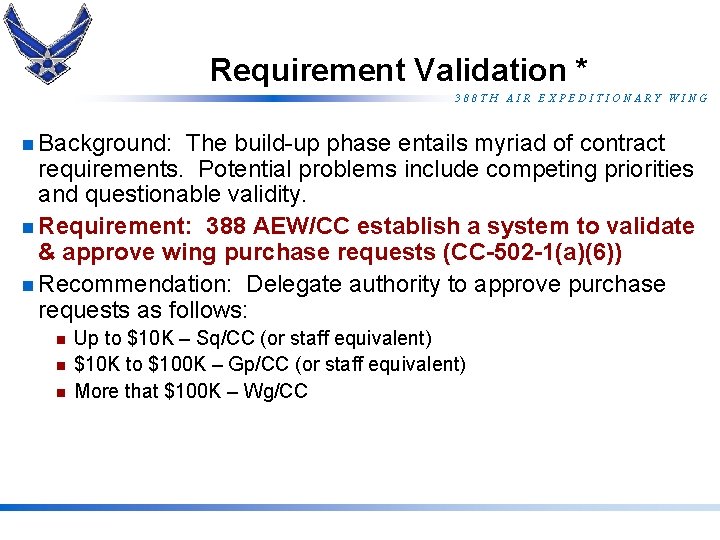 Requirement Validation *

388TH AIR EXPEDITIONARY WING

Background: The build-up phase entails myriad of contract requirements. Potential problems include competing priorities and questionable validity.

Requirement: 388 AEW/CC establish a system to validate & approve wing purchase requests (CC-502-1(a)(6))

Recommendation: Delegate authority to approve purchase requests as follows:

Up to \$10K – Sq/CC (or staff equivalent)

\$10K to \$100K – Gp/CC (or staff equivalent)

More that \$100K – Wg/CC